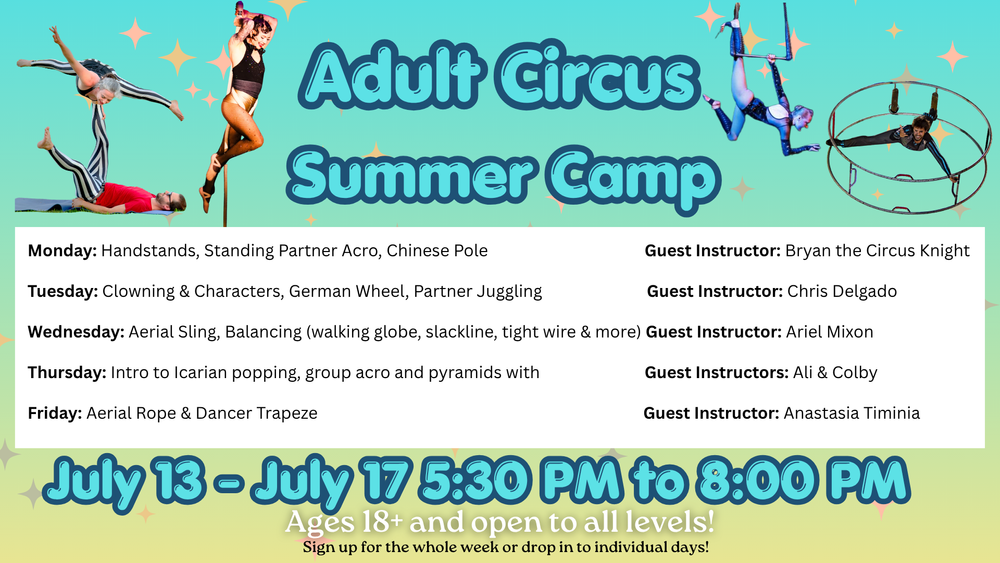 Adult Circus Summer Camp

**Monday:** Handstands, Standing Partner Acro, Chinese Pole **Guest Instructor:** Bryan the Circus Knight

**Tuesday:** Clowning & Characters, German Wheel, Partner Juggling **Guest Instructor:** Chris Delgado

**Wednesday:** Aerial Sling, Balancing (walking globe, slackline, tight wire & more) **Guest Instructor:** Ariel Mixon

**Thursday:** Intro to Icarian popping, group acro and pyramids with **Guest Instructors:** Ali & Colby

**Friday:** Aerial Rope & Dancer Trapeze **Guest Instructor:** Anastasia Timinia

July 13 - July 17 5:30 PM to 8:00 PM

Ages 18+ and open to all levels!

Sign up for the whole week or drop in to individual days!